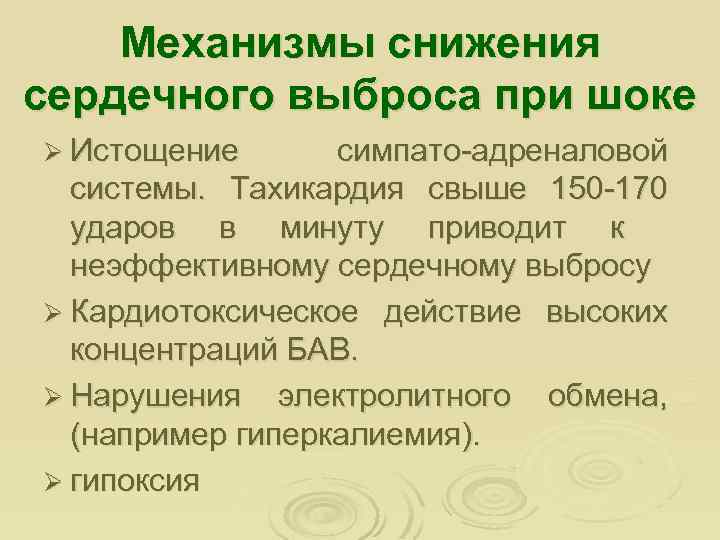 Механизмы снижения сердечного выброса при шоке

➢ Истощение симпато-адреналовой системы. Тахикардия свыше 150-170 ударов в минуту приводит к неэффективному сердечному выбросу

➢ Кардиотоксическое действие высоких концентраций БАВ.

➢ Нарушения электролитного обмена, (например гиперкалиемия).

➢ гипоксия